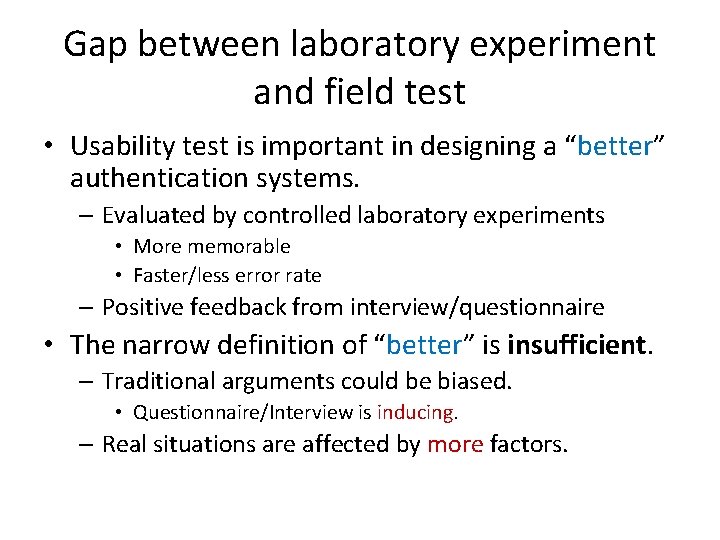 Gap between laboratory experiment and field test

• Usability test is important in designing a “better” authentication systems.
– Evaluated by controlled laboratory experiments
• More memorable
• Faster/less error rate
– Positive feedback from interview/questionnaire
• The narrow definition of “better” is insufficient.
– Traditional arguments could be biased.
• Questionnaire/Interview is inducing.
– Real situations are affected by more factors.